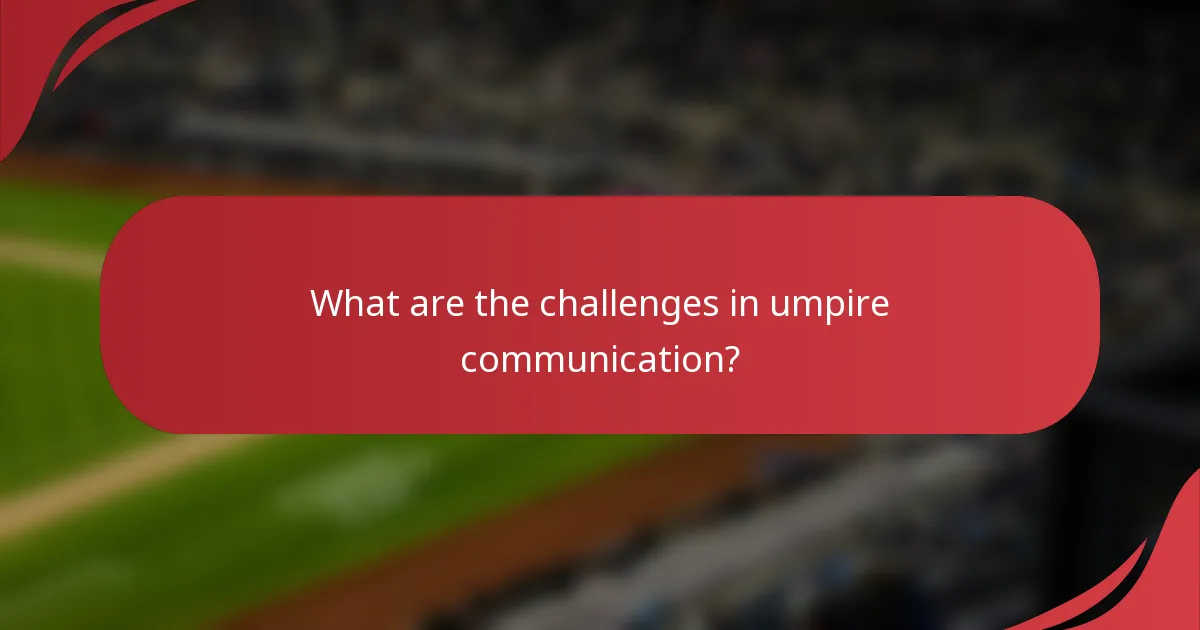 What are the challenges in umpire communication?